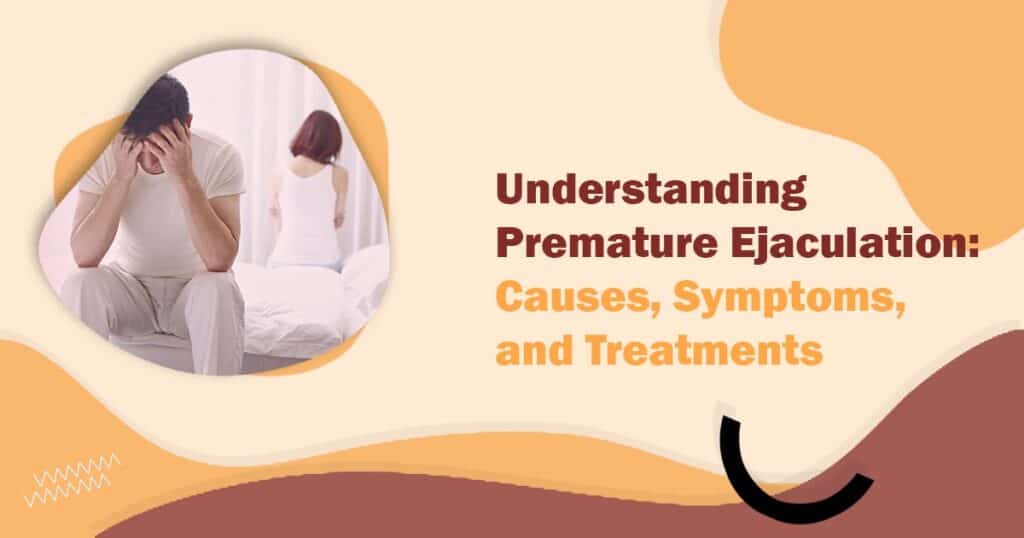 Understanding Premature Ejaculation: Causes, Symptoms, and Treatments